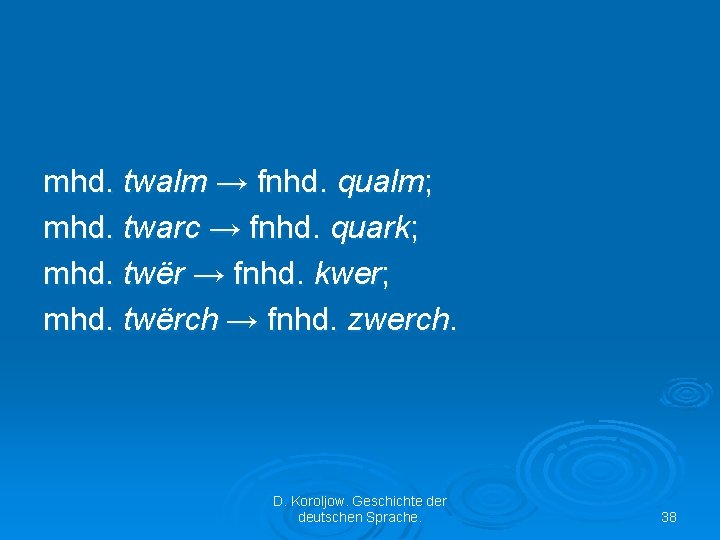 mhd. twalm → fnhd. qualm;
mhd. twarc → fnhd. quark;
mhd. twër → fnhd. kwer;
mhd. twërch → fnhd. zwerch.

D. Koroljow. Geschichte der deutschen Sprache.

38